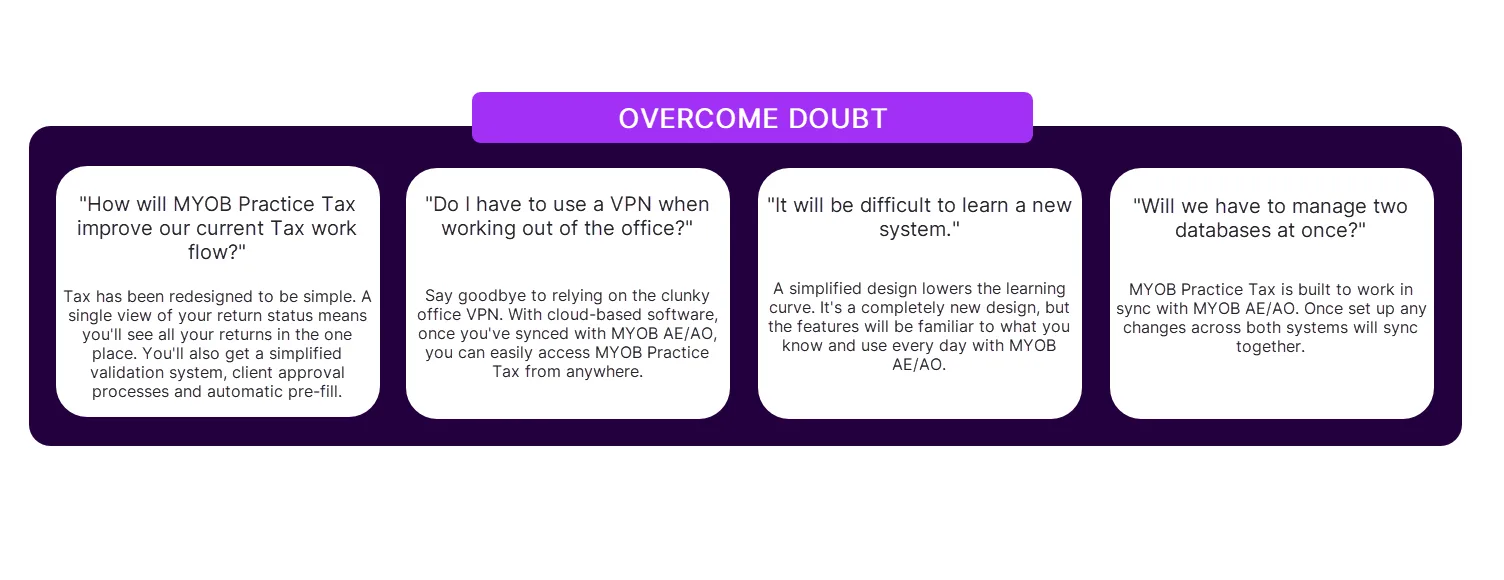 OVERCOME DOUBT

"How will MYOB Practice Tax improve our current Tax work flow?"

Tax has been redesigned to be simple. A single view of your return status means you'll see all your returns in the one place. You'll also get a simplified validation system, client approval processes and automatic pre-fill.

"Do I have to use a VPN when working out of the office?"

Say goodbye to relying on the clunky office VPN. With cloud-based software, once you've synced with MYOB AE/AO, you can easily access MYOB Practice Tax from anywhere.

"It will be difficult to learn a new system."

A simplified design lowers the learning curve. It's a completely new design, but the features will be familiar to what you know and use every day with MYOB AE/AO.

"Will we have to manage two databases at once?"

MYOB Practice Tax is built to work in sync with MYOB AE/AO. Once set up any changes across both systems will sync together.